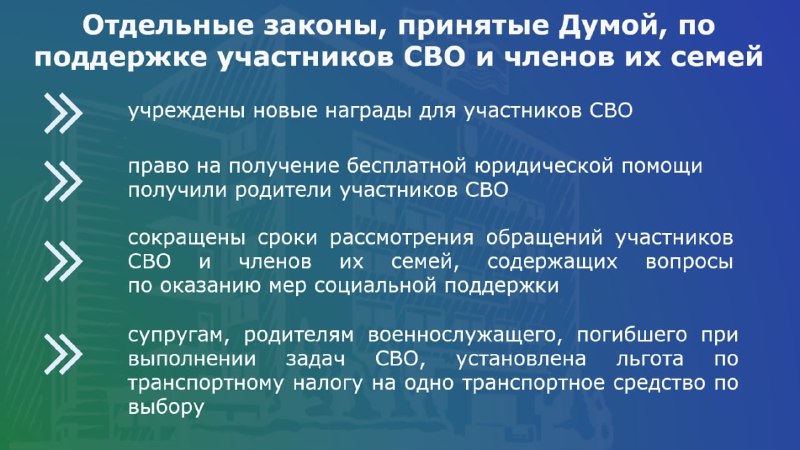 Отдельные законы, принятые Думой, по поддержке участников СВО и членов их семей

учреждены новые награды для участников СВО

право на получение бесплатной юридической помощи получили родители участников СВО

сокращены сроки рассмотрения обращений участников СВО и членов их семей, содержащих вопросы по оказанию мер социальной поддержки

супругам, родителям военнослужащего, погибшего при выполнении задач СВО, установлена льгота по транспортному налогу на одно транспортное средство по выбору